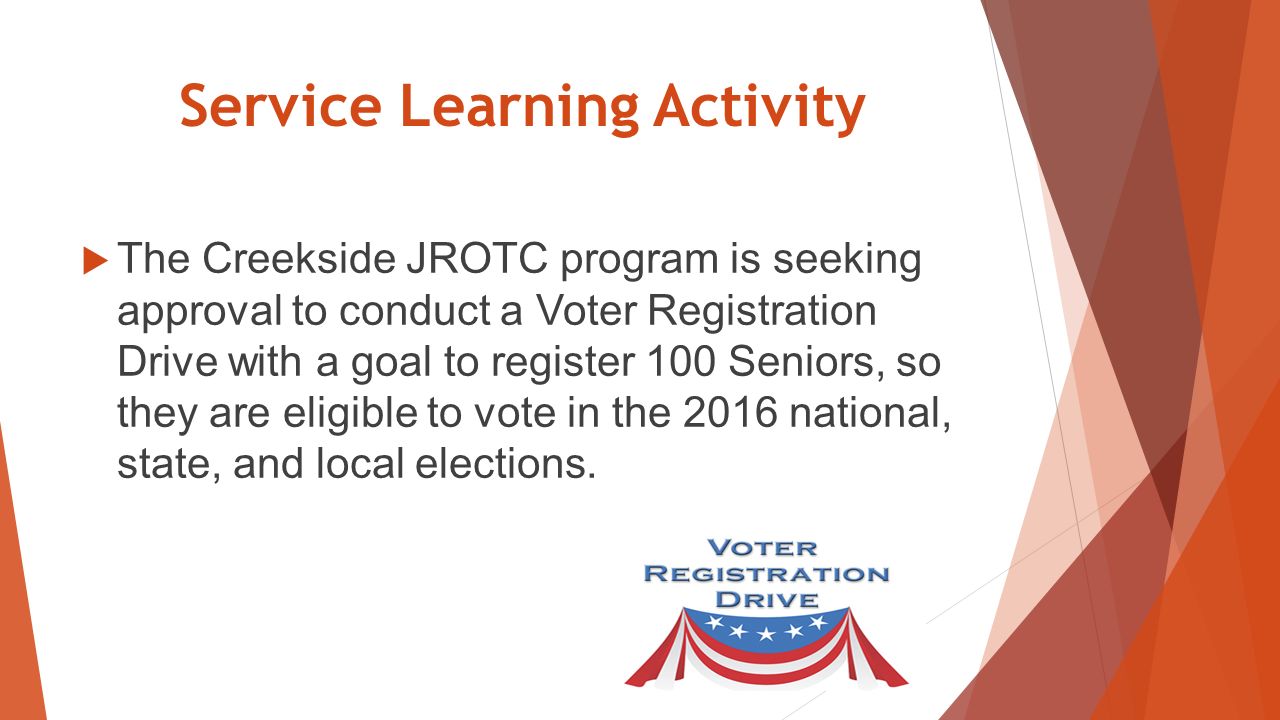 Service Learning Activity

The Creekside JROTC program is seeking approval to conduct a Voter Registration Drive with a goal to register 100 Seniors, so they are eligible to vote in the 2016 national, state, and local elections.

VOTER
REGISTRATION
DRIVE